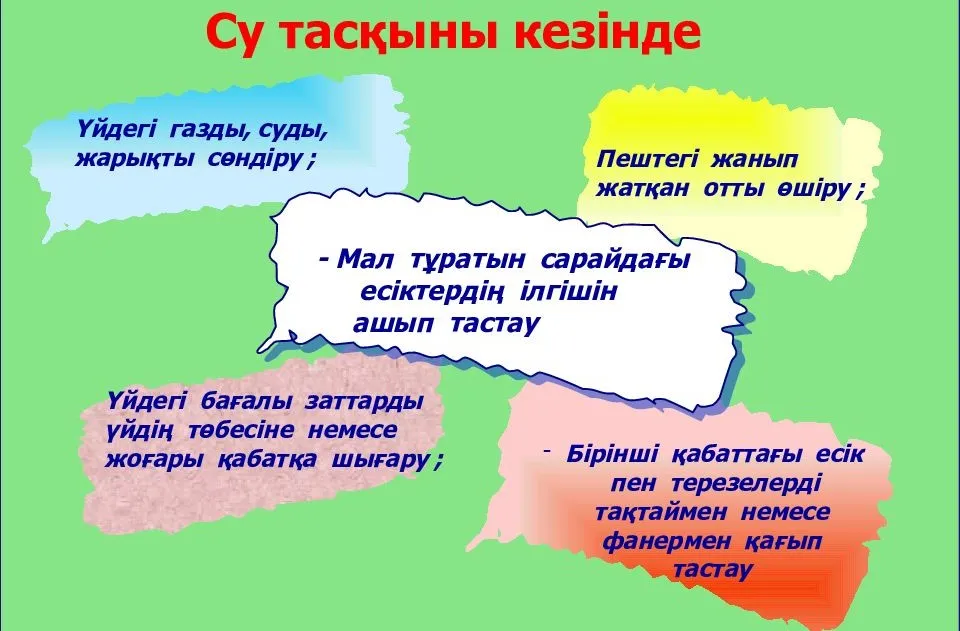 Су тасқыны кезінде

Үйдегі газды, суды, жарықты сөндіру ;

Пештегі жанып жатқан отты өшіру ;

- Мал тұратын сарайдағы есіктердің ілгішін ашып тастау

Үйдегі бағалы заттарды үйдің төбесіне немесе жоғары қабатқа шығару ;

- Бірінші қабаттағы есік пен терезелерді тақтаймен немесе фанермен қағып тастау